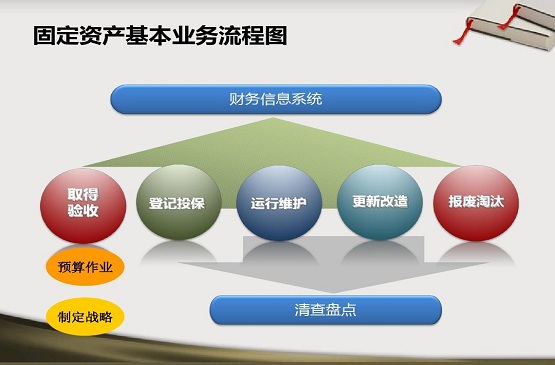 固定资产基本业务流程图

财务信息系统

取得验收

登记投保

运行维护

更新改造

报废淘汰

预算作业

制定战略

清查盘点